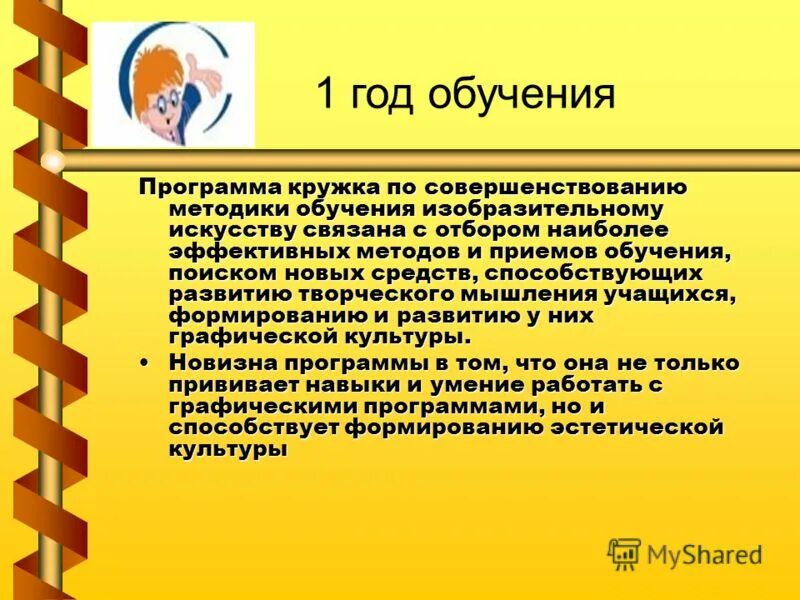 1 год обучения

Программа кружка по совершенствованию методики обучения изобразительному искусству связана с отбором наиболее эффективных методов и приемов обучения, поиском новых средств, способствующих развитию творческого мышления учащихся, формированию и развитию у них графической культуры.

• Новизна программы в том, что она не только прививает навыки и умение работать с графическими программами, но и способствует формированию эстетической культуры

MyShared